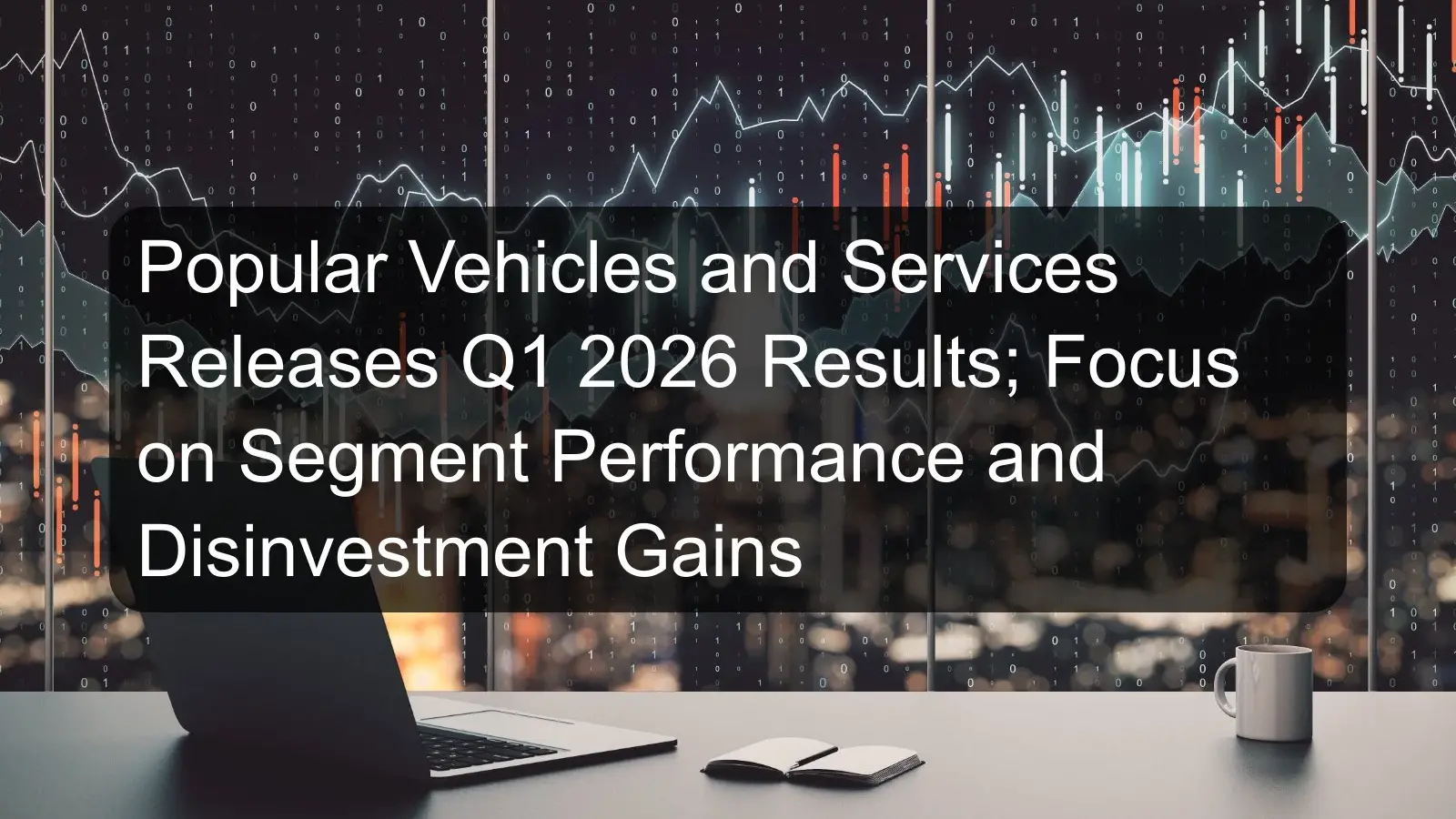 Popular Vehicles and Services Releases Q1 2026 Results; Focus on Segment Performance and Disinvestment Gains